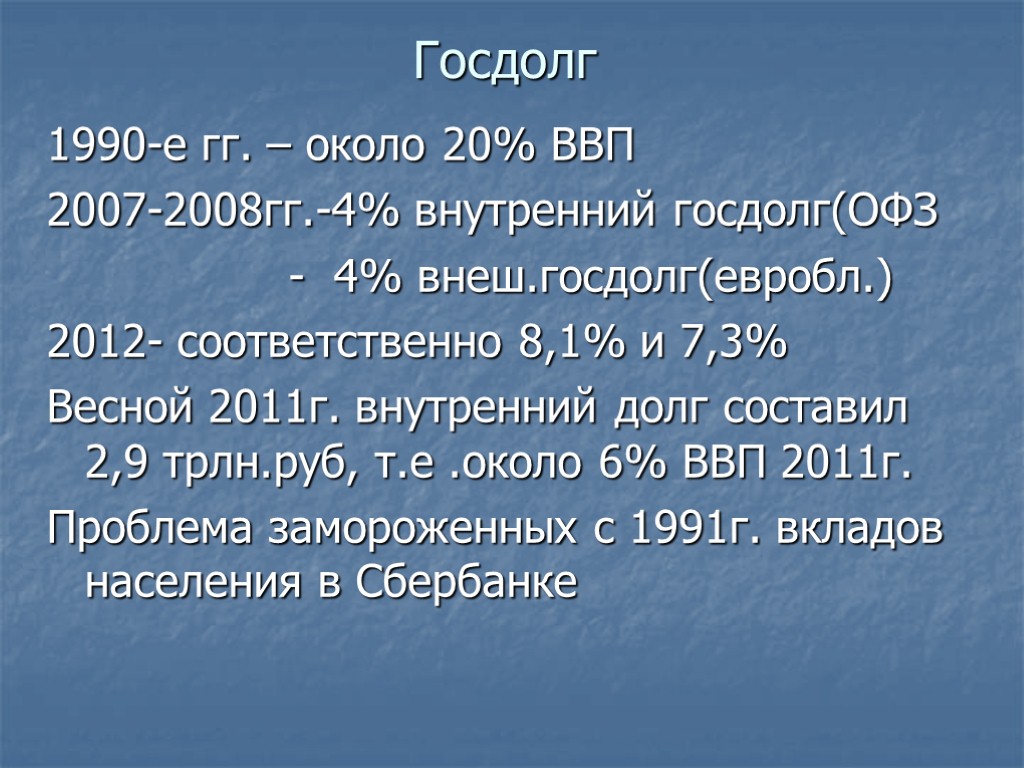 Госдолг

1990-е гг. – около 20% ВВП

2007-2008гг.-4% внутренний госдолг(ОФЗ

- 4% внеш.госдолг(евробл.)

2012- соответственно 8,1% и 7,3%

Весной 2011г. внутренний долг составил 2,9 трлн.руб, т.е .около 6% ВВП 2011г.

Проблема замороженных с 1991г. вкладов населения в Сбербанке